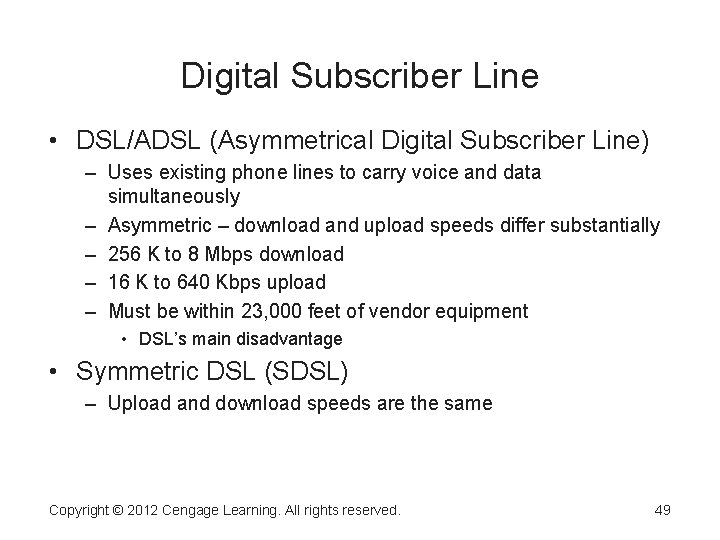 Digital Subscriber Line

• DSL/ADSL (Asymmetrical Digital Subscriber Line)
  – Uses existing phone lines to carry voice and data simultaneously
  – Asymmetric – download and upload speeds differ substantially
  – 256 K to 8 Mbps download
  – 16 K to 640 Kbps upload
  – Must be within 23,000 feet of vendor equipment
    • DSL's main disadvantage
• Symmetric DSL (SDSL)
  – Upload and download speeds are the same

Copyright © 2012 Cengage Learning. All rights reserved.

49